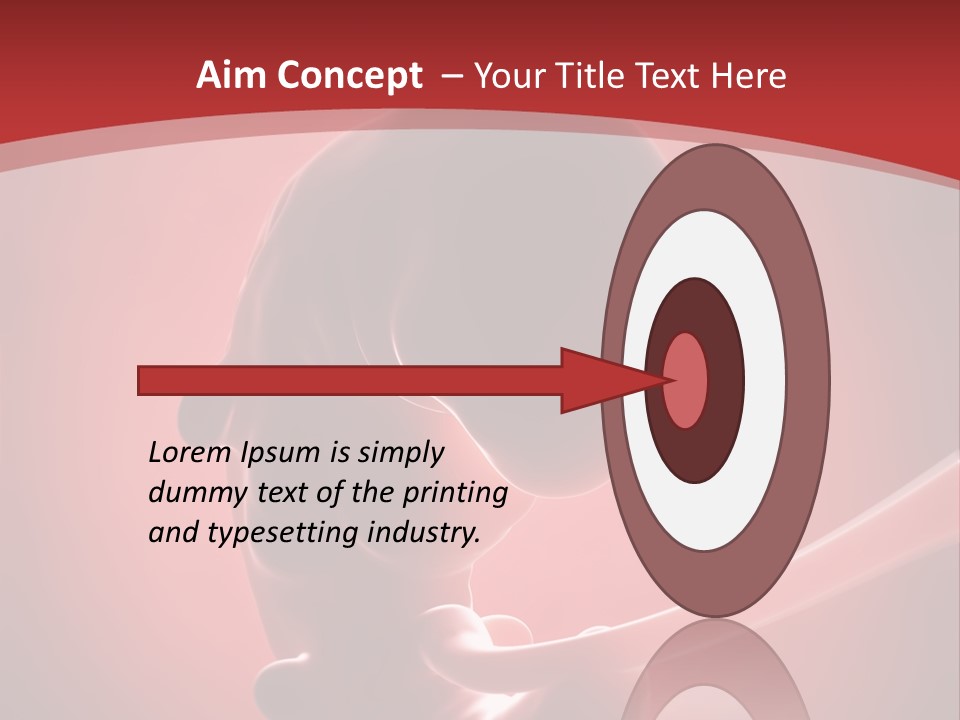 Aim Concept – Your Title Text Here

Lorem Ipsum is simply dummy text of the printing and typesetting industry.